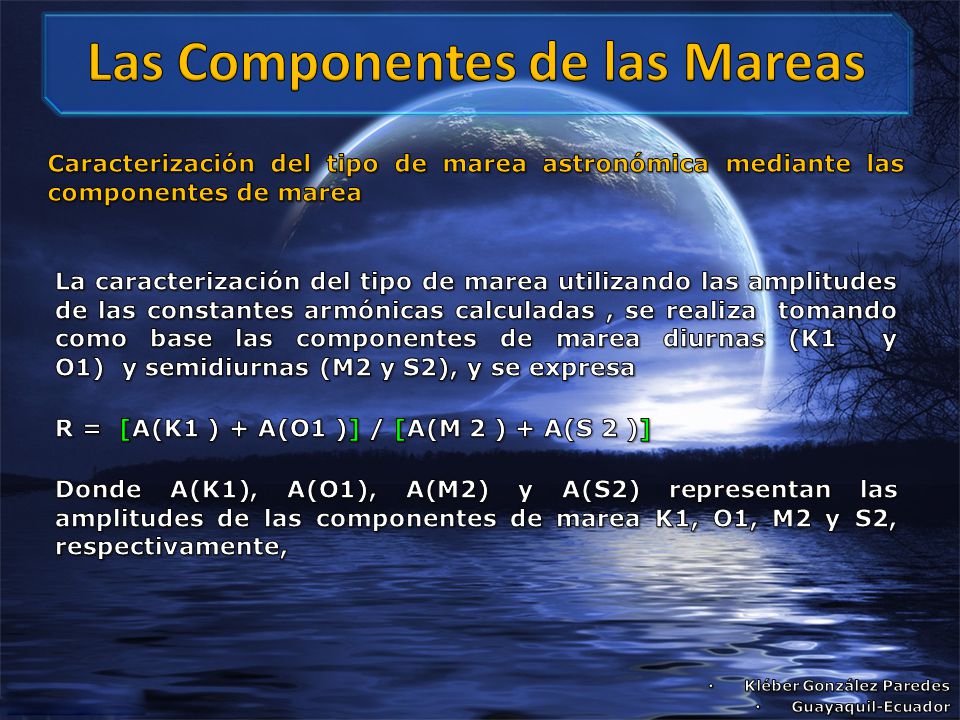 Las Componentes de las Mareas

Caracterización del tipo de marea astronómica mediante las componentes de marea

La caracterización del tipo de marea utilizando las amplitudes de las constantes armónicas calculadas , se realiza tomando como base las componentes de marea diurnas (K1 y O1) y semidiurnas (M2 y S2), y se expresa

R = [A(K1 ) + A(O1 )] / [A(M 2 ) + A(S 2 )]

Donde A(K1), A(O1), A(M2) y A(S2) representan las amplitudes de las componentes de marea K1, O1, M2 y S2, respectivamente,

· Kléber González Paredes
· Guayaquil-Ecuador